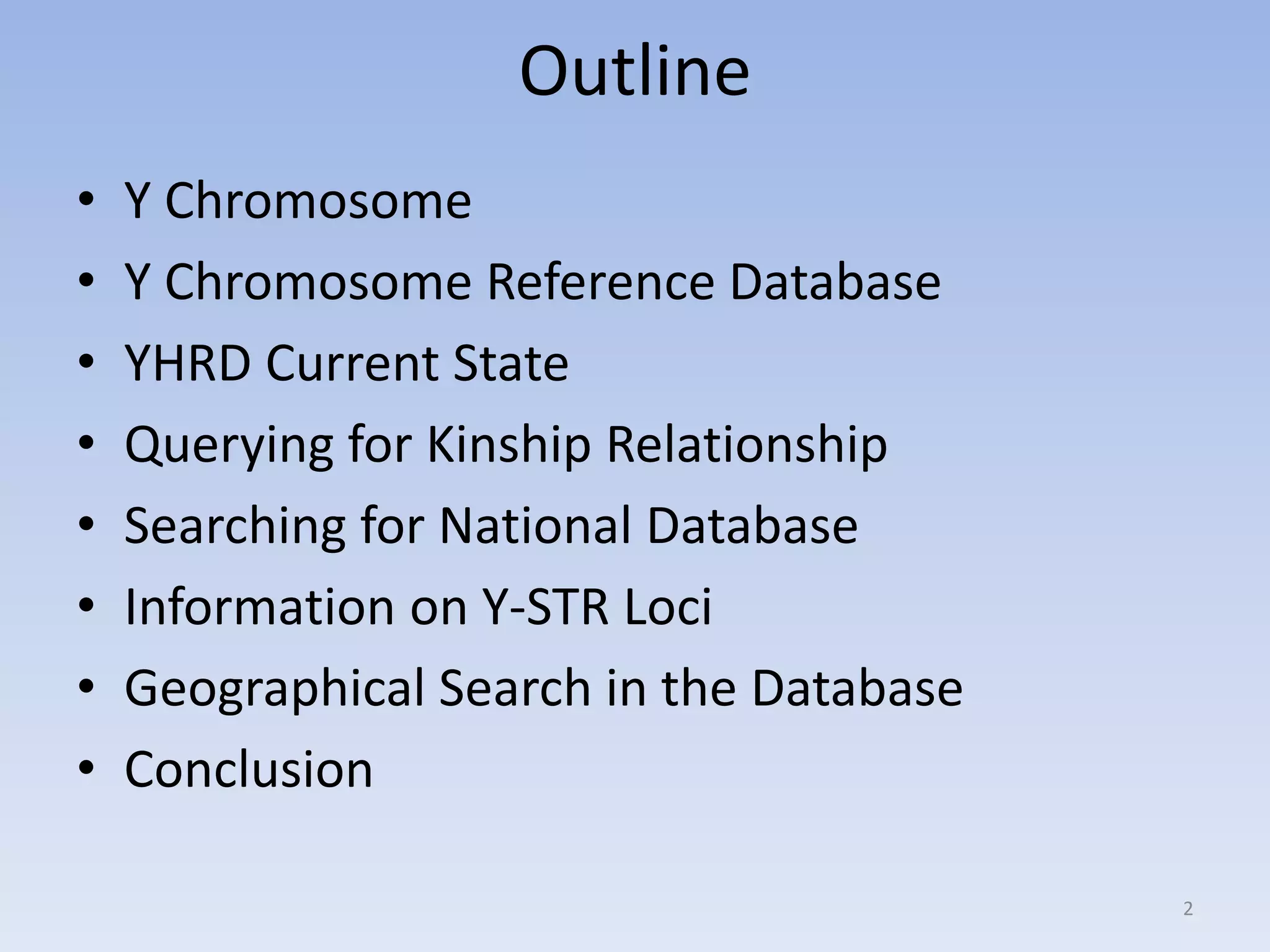 Outline

• Y Chromosome
• Y Chromosome Reference Database
• YHRD Current State
• Querying for Kinship Relationship
• Searching for National Database
• Information on Y-STR Loci
• Geographical Search in the Database
• Conclusion

2